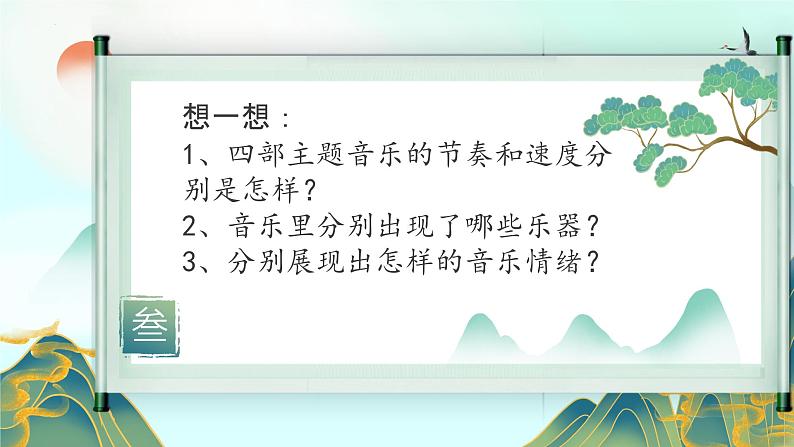 想一想：
1、四部主题音乐的节奏和速度分别是怎样？
2、音乐里分别出现了哪些乐器？
3、分别展现出怎样的音乐情绪？

叁